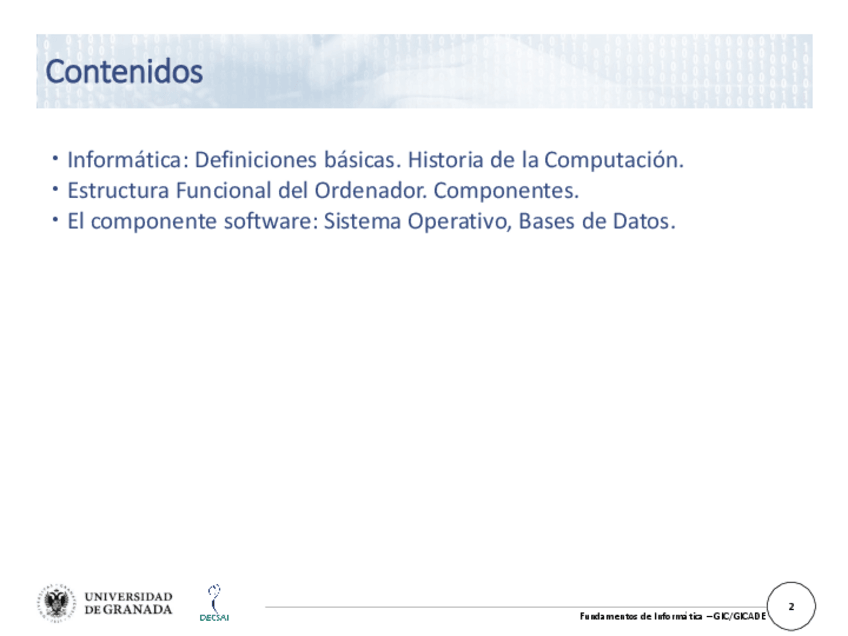 Contenidos

• Informática: Definiciones básicas. Historia de la Computación.
• Estructura Funcional del Ordenador. Componentes.
• El componente software: Sistema Operativo, Bases de Datos.

UNIVERSIDAD DE GRANADA

DECSAI

Fundamentos de Informática – GIC/GICADE

2